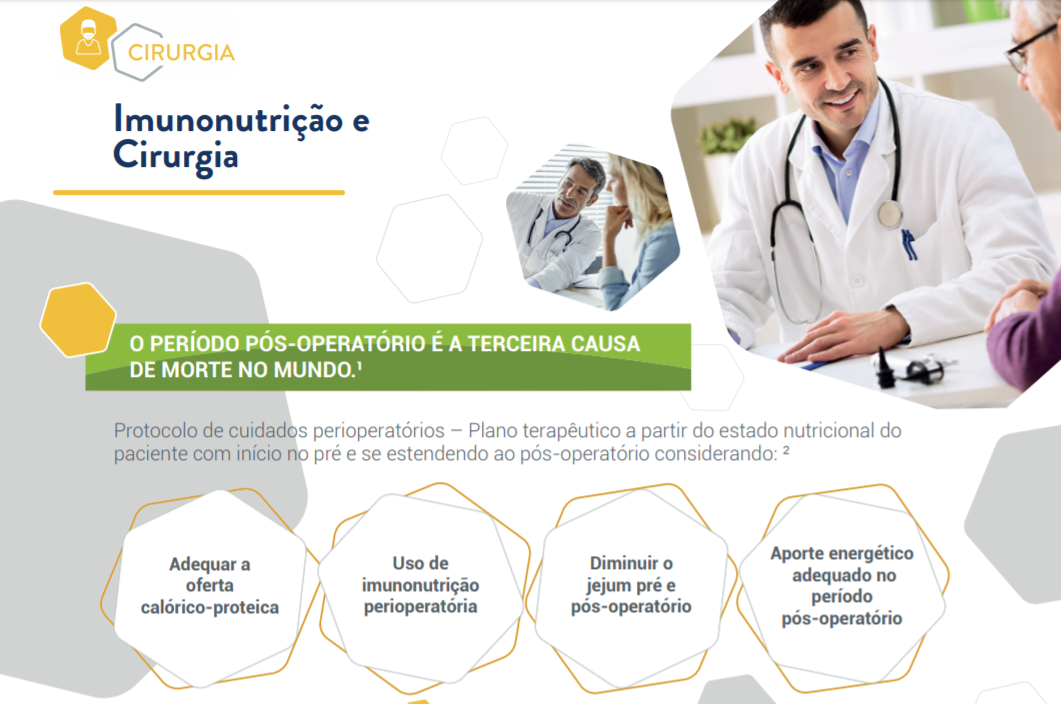 CIRURGIA

Imunonutrição e Cirurgia

O PERÍODO PÓS-OPERATÓRIO É A TERCEIRA CAUSA DE MORTE NO MUNDO.¹

Protocolo de cuidados perioperatórios – Plano terapêutico a partir do estado nutricional do paciente com início no pré e se estendendo ao pós-operatório considerando: ²

Adequar a oferta calórico-proteica

Uso de imunonutrição perioperatória

Diminuir o jejum pré e pós-operatório

Aporte energético adequado no período pós-operatório